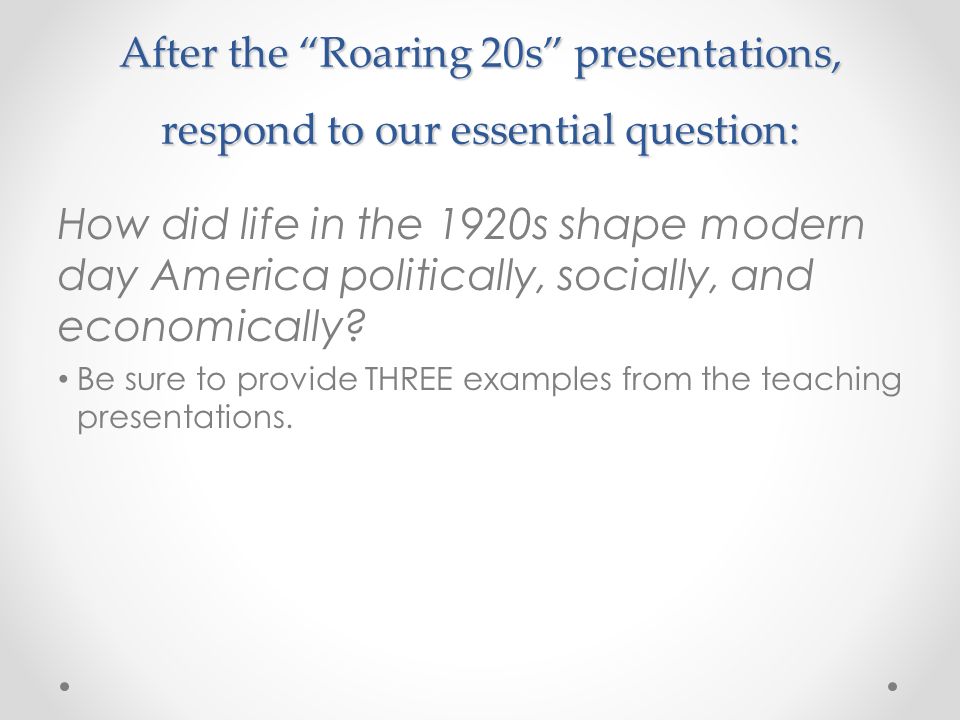 After the “Roaring 20s” presentations, respond to our essential question:

How did life in the 1920s shape modern day America politically, socially, and economically?

• Be sure to provide THREE examples from the teaching presentations.